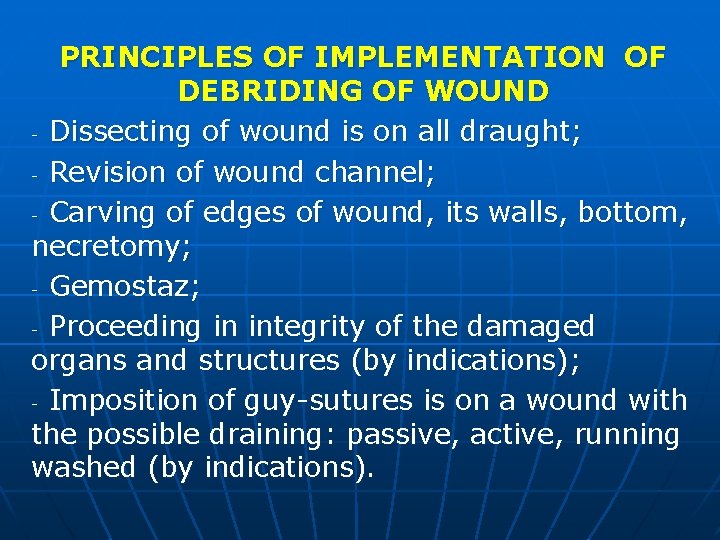 PRINCIPLES OF IMPLEMENTATION OF DEBRIDING OF WOUND

- Dissecting of wound is on all draught;

- Revision of wound channel;

- Carving of edges of wound, its walls, bottom, necretomy;

- Gemostaz;

- Proceeding in integrity of the damaged organs and structures (by indications);

- Imposition of guy-sutures is on a wound with the possible draining: passive, active, running washed (by indications).